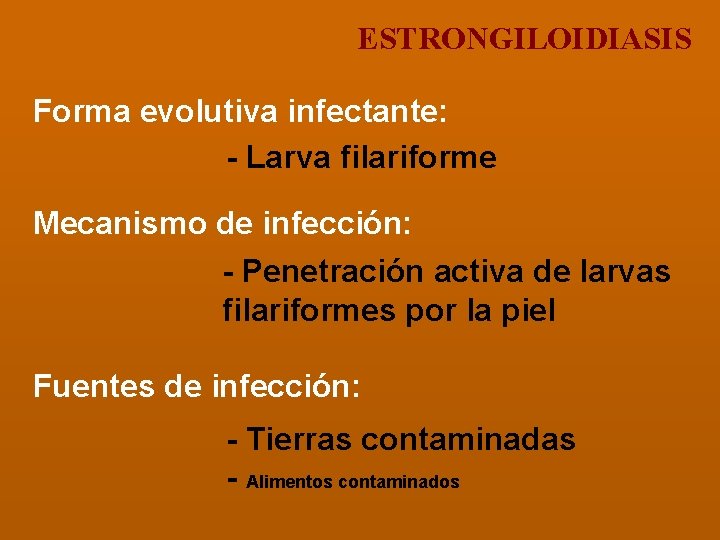 ESTRONGILOIDIASIS

Forma evolutiva infectante:

- Larva filariforme

Mecanismo de infección:

- Penetración activa de larvas filariformes por la piel

Fuentes de infección:

- Tierras contaminadas

- Alimentos contaminados